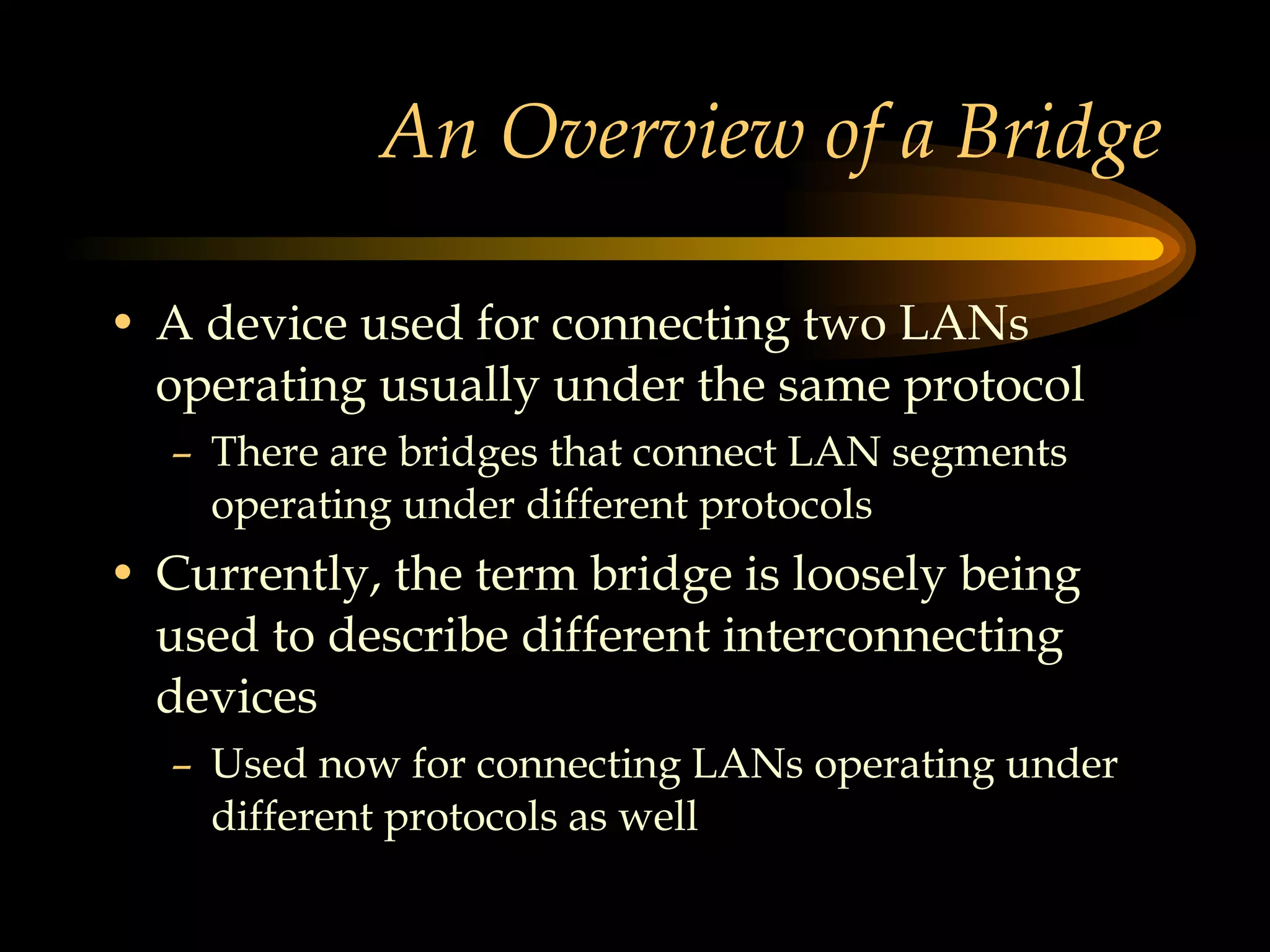 An Overview of a Bridge

• A device used for connecting two LANs operating usually under the same protocol
– There are bridges that connect LAN segments operating under different protocols

• Currently, the term bridge is loosely being used to describe different interconnecting devices
– Used now for connecting LANs operating under different protocols as well